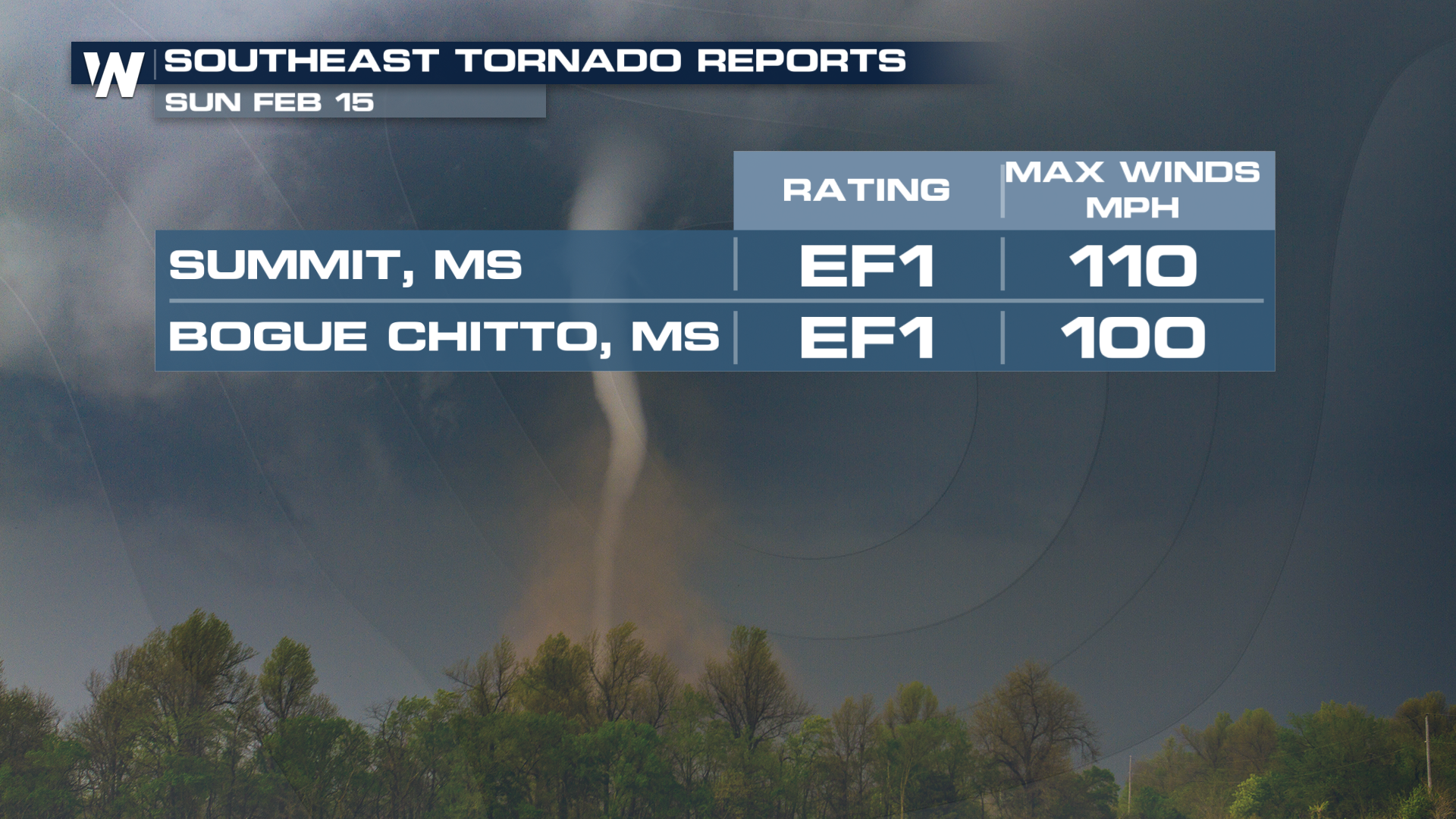 W

SOUTHEAST TORNADO REPORTS
SUN FEB 15

| | RATING | MAX WINDS MPH |
|---|---|---|
| SUMMIT, MS | EF1 | 110 |
| BOGUE CHITTO, MS | EF1 | 100 |